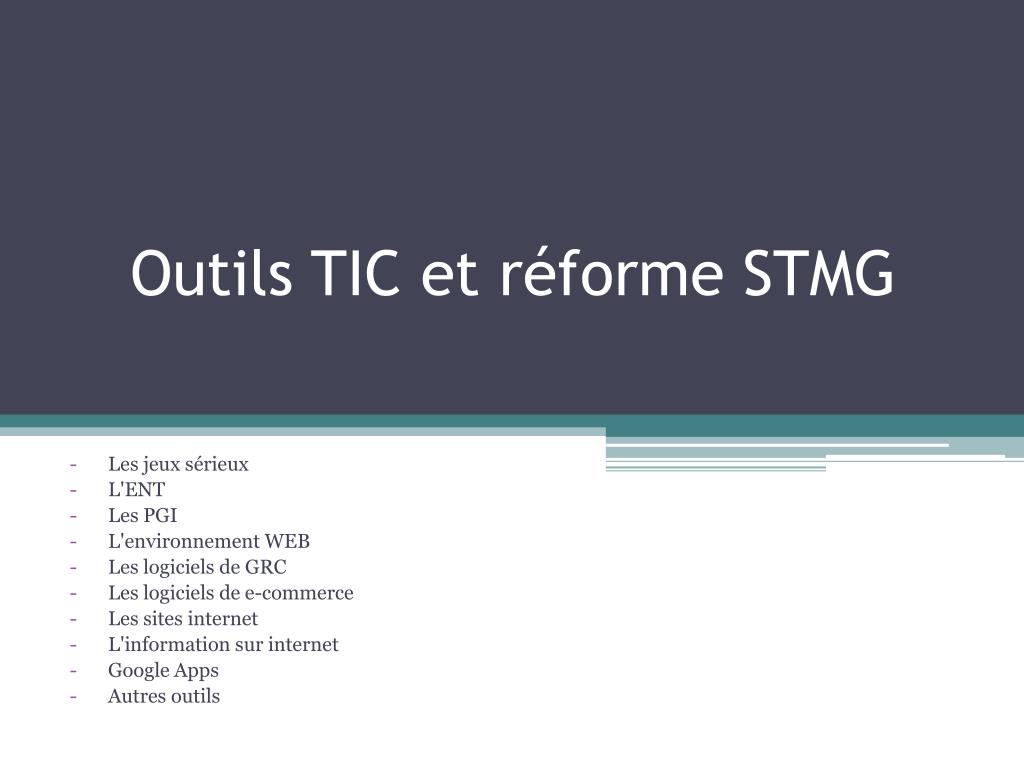 Outils TIC et réforme STMG

- Les jeux sérieux
- L'ENT
- Les PGI
- L'environnement WEB
- Les logiciels de GRC
- Les logiciels de e-commerce
- Les sites internet
- L'information sur internet
- Google Apps
- Autres outils